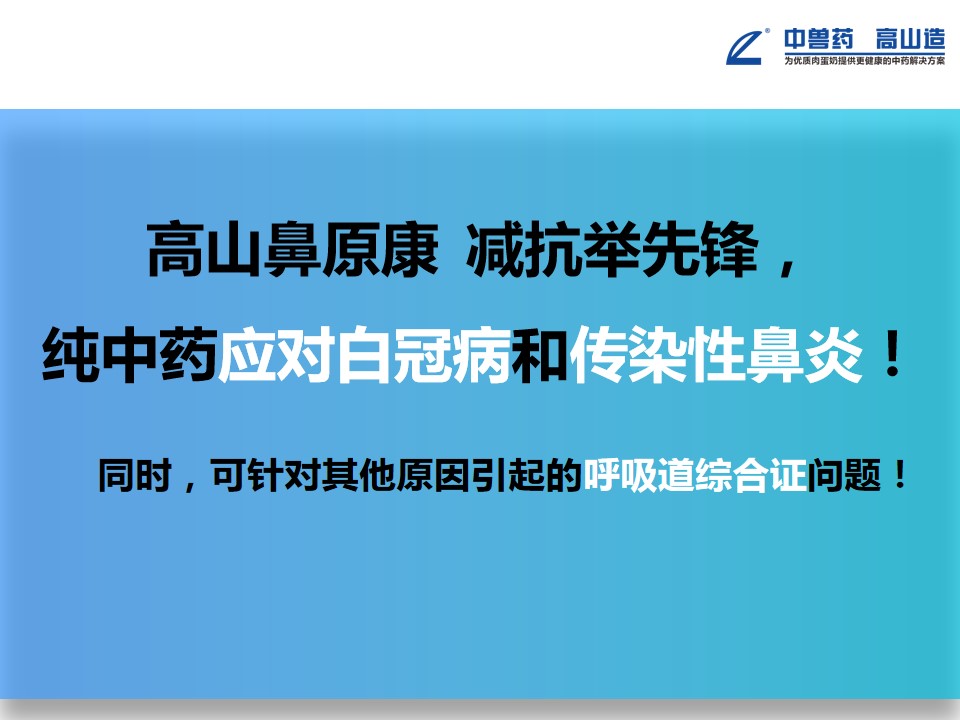 中兽药 高山造
为优质肉蛋奶提供更健康的中药解决方案

高山鼻原康 减抗举先锋，
纯中药应对白冠病和传染性鼻炎！

同时，可针对其他原因引起的呼吸道综合证问题！